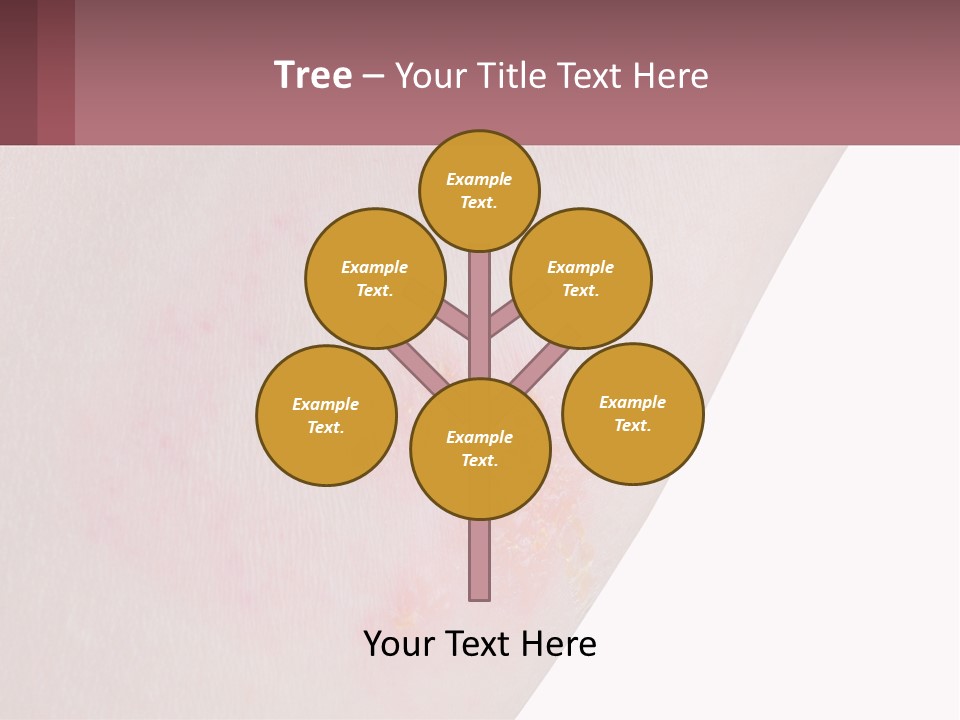 Tree – Your Title Text Here

Example Text.

Example Text.

Example Text.

Example Text.

Example Text.

Example Text.

Your Text Here